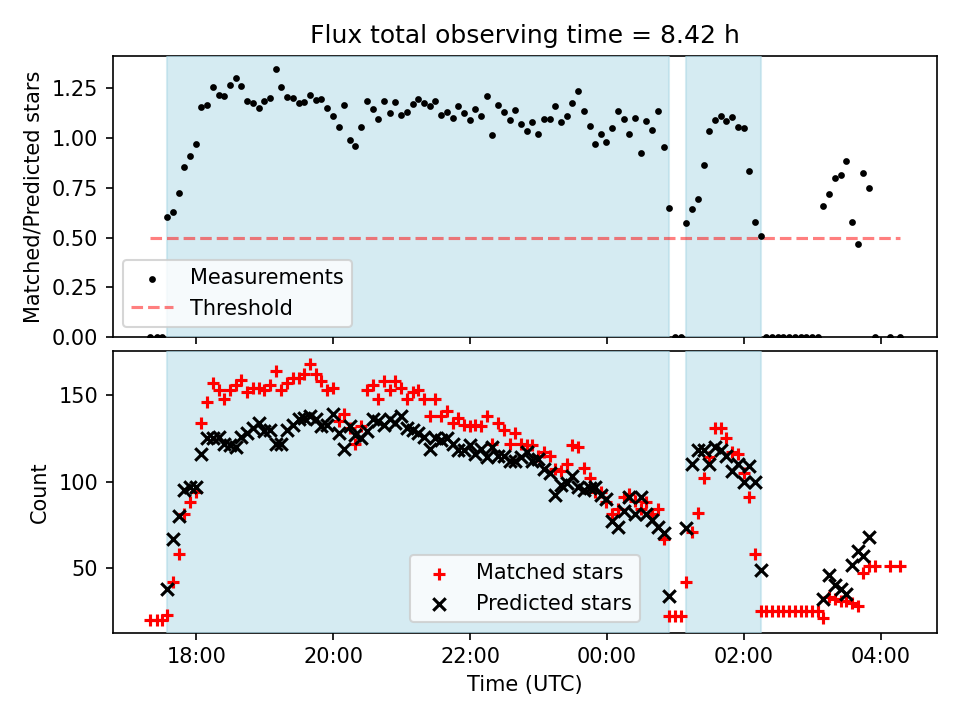 Flux total observing time = 8.42 h

Matched/Predicted stars

1.25
1.00
0.75
0.50
0.25
0.00

Measurements
Threshold

Count

150
100
50

Matched stars
Predicted stars

18:00
20:00
22:00
00:00
02:00
04:00

Time (UTC)